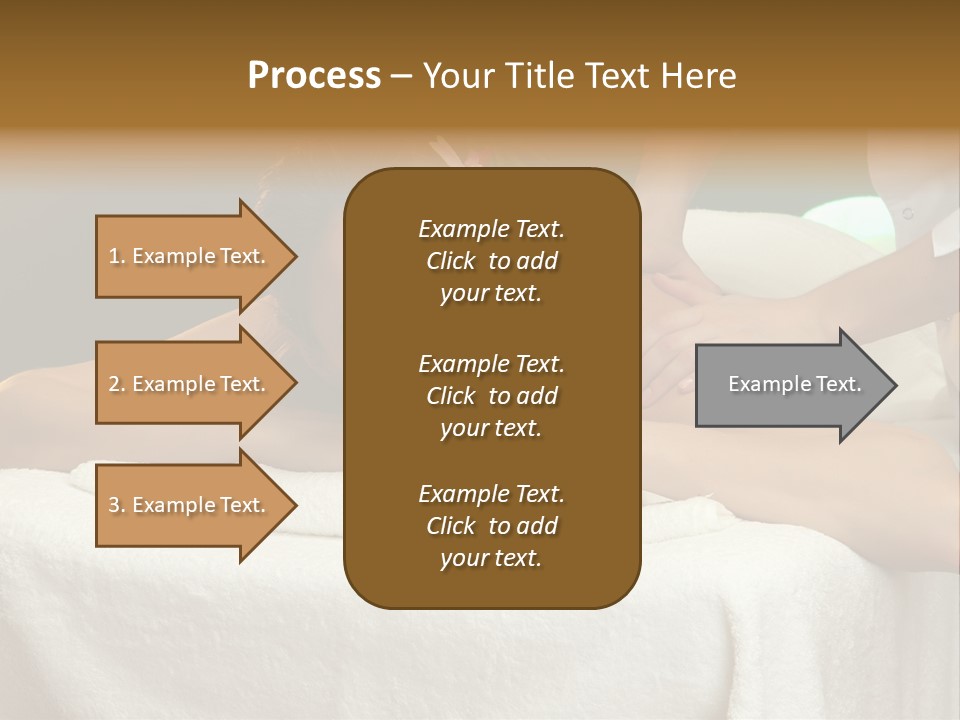 Process – Your Title Text Here

1. Example Text.

2. Example Text.

3. Example Text.

Example Text. Click to add your text.

Example Text. Click to add your text.

Example Text. Click to add your text.

Example Text.